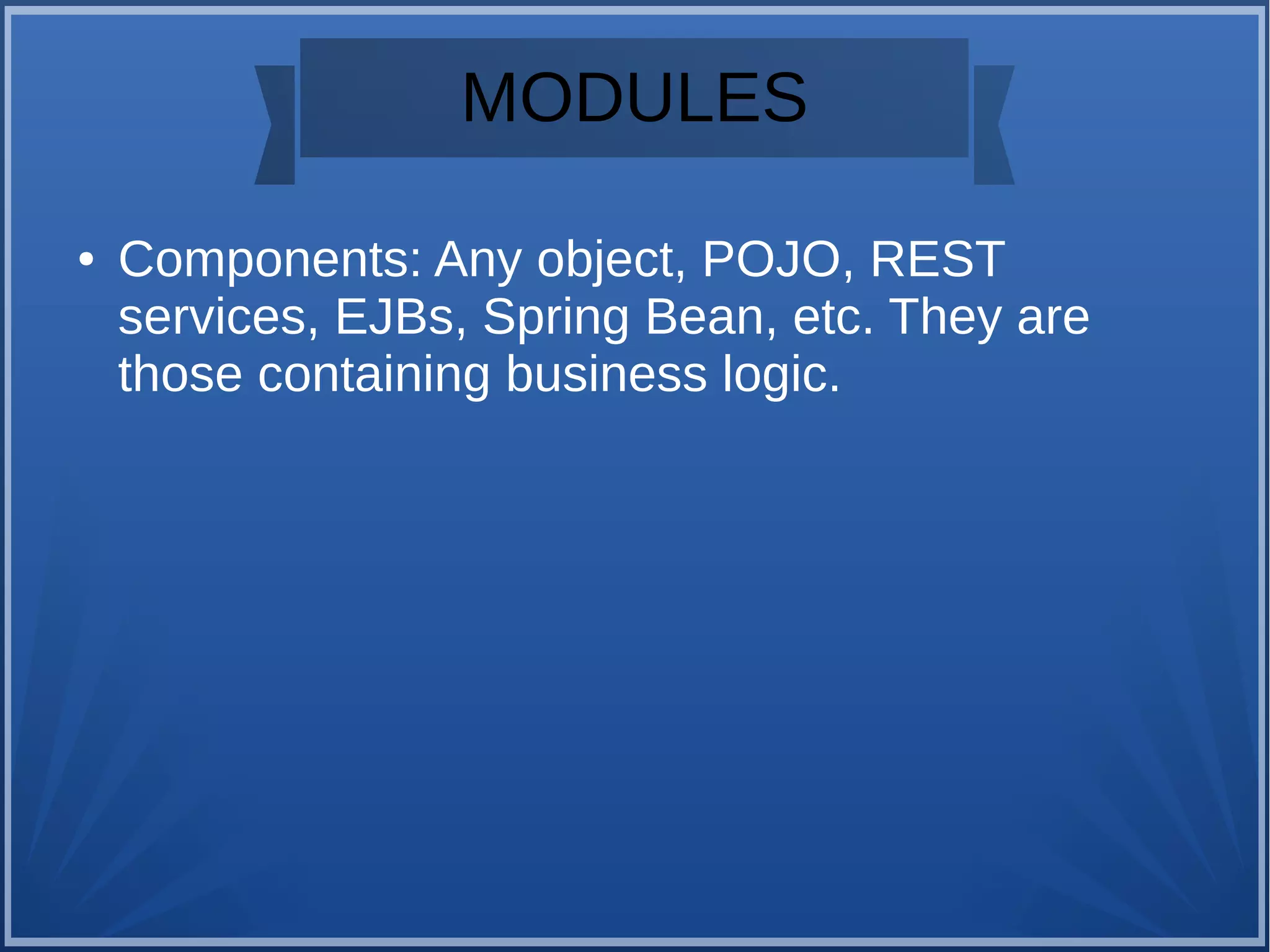 MODULES

• Components: Any object, POJO, REST services, EJBs, Spring Bean, etc. They are those containing business logic.